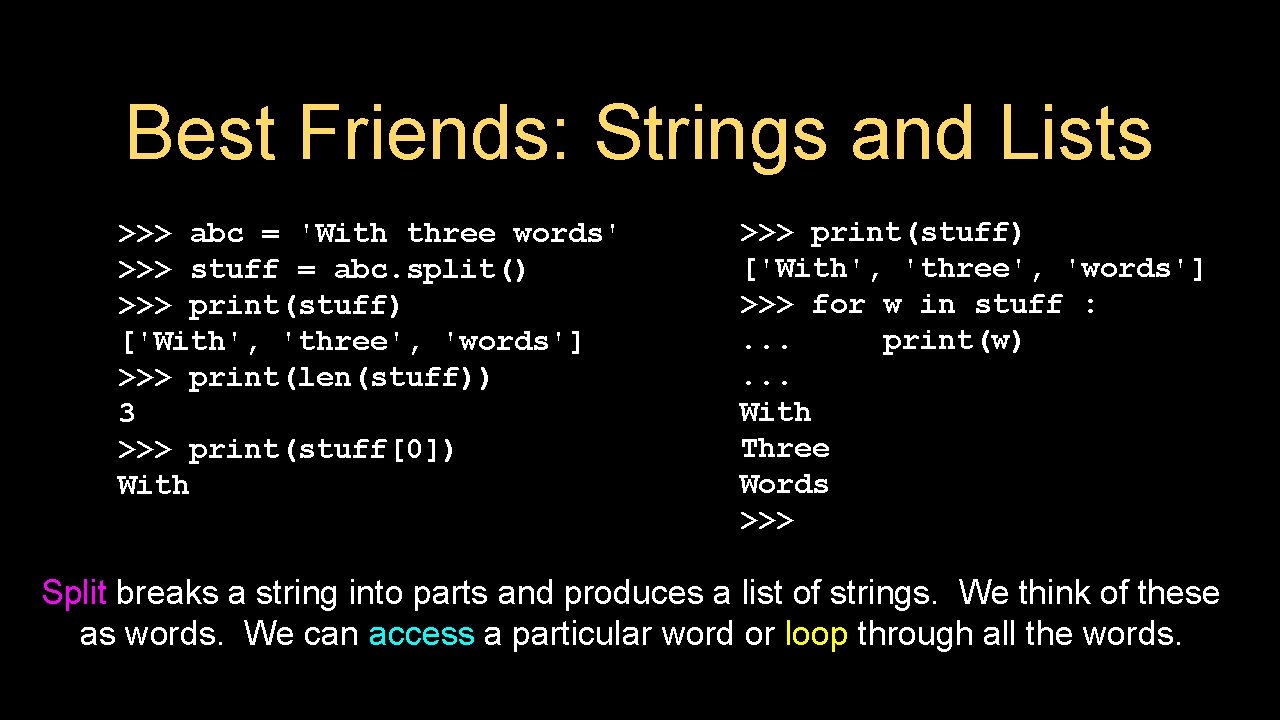 Best Friends: Strings and Lists

>>> abc = 'With three words'
>>> stuff = abc.split()
>>> print(stuff)
['With', 'three', 'words']
>>> print(len(stuff))
3
>>> print(stuff[0])
With

>>> print(stuff)
['With', 'three', 'words']
>>> for w in stuff :
...     print(w)
...
With
Three
Words
>>>

Split breaks a string into parts and produces a list of strings. We think of these as words. We can access a particular word or loop through all the words.